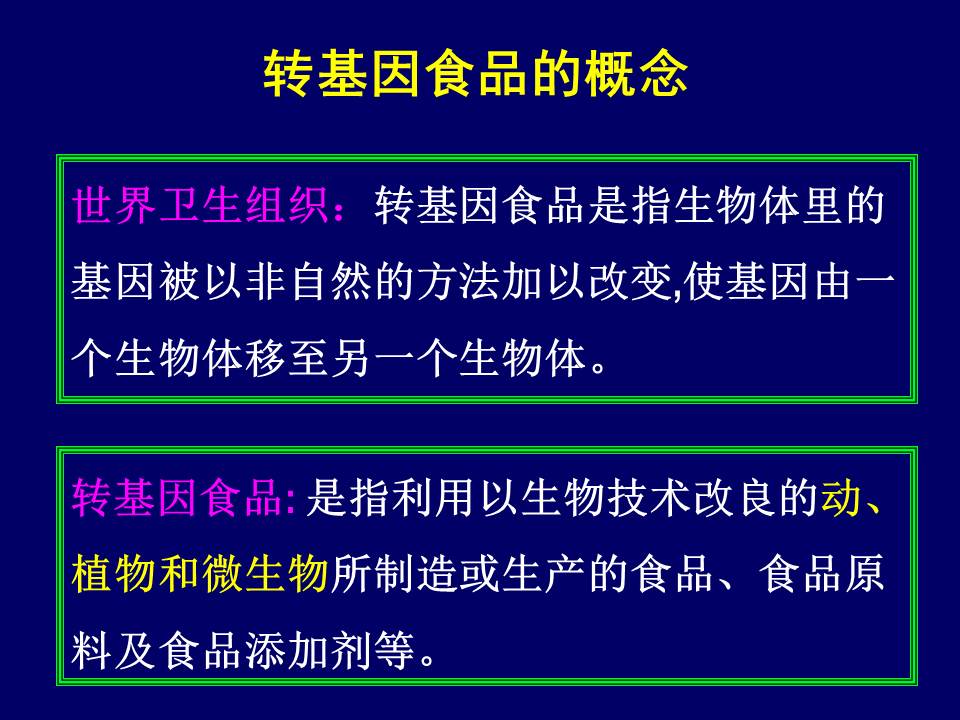 转基因食品的概念

世界卫生组织：转基因食品是指生物体里的基因被以非自然的方法加以改变,使基因由一个生物体移至另一个生物体。

转基因食品:是指利用以生物技术改良的动、植物和微生物所制造或生产的食品、食品原料及食品添加剂等。